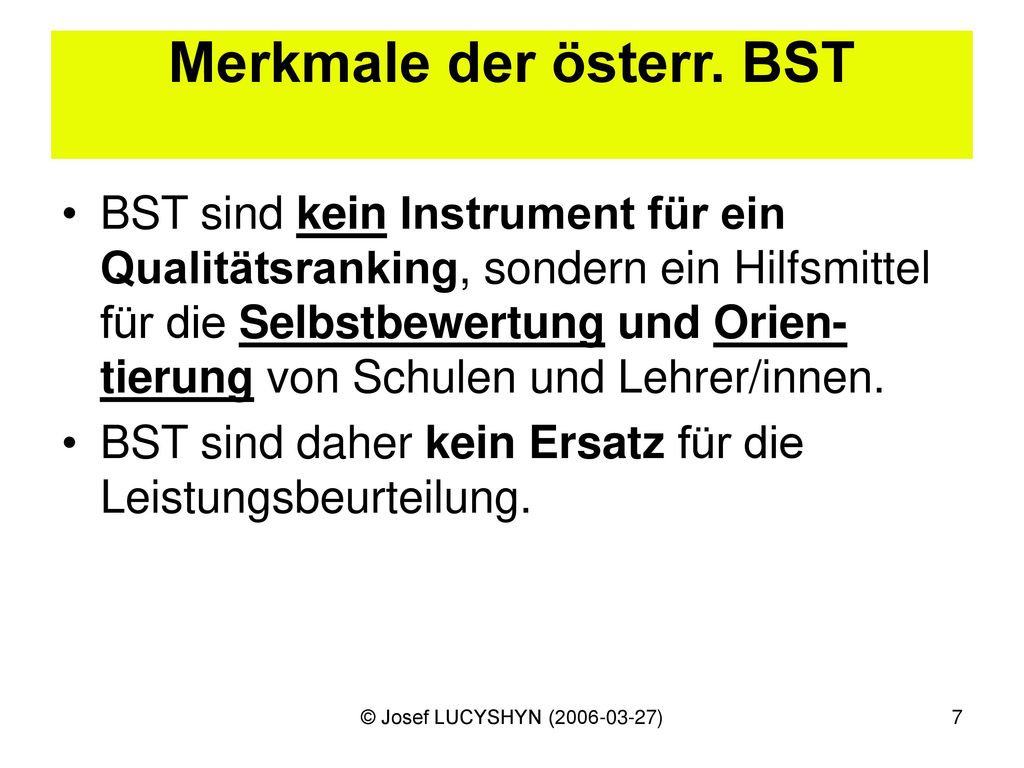 Merkmale der österr. BST

• BST sind kein Instrument für ein Qualitätsranking, sondern ein Hilfsmittel für die Selbstbewertung und Orientierung von Schulen und Lehrer/innen.

• BST sind daher kein Ersatz für die Leistungsbeurteilung.

© Josef LUCYSHYN (2006-03-27)

7